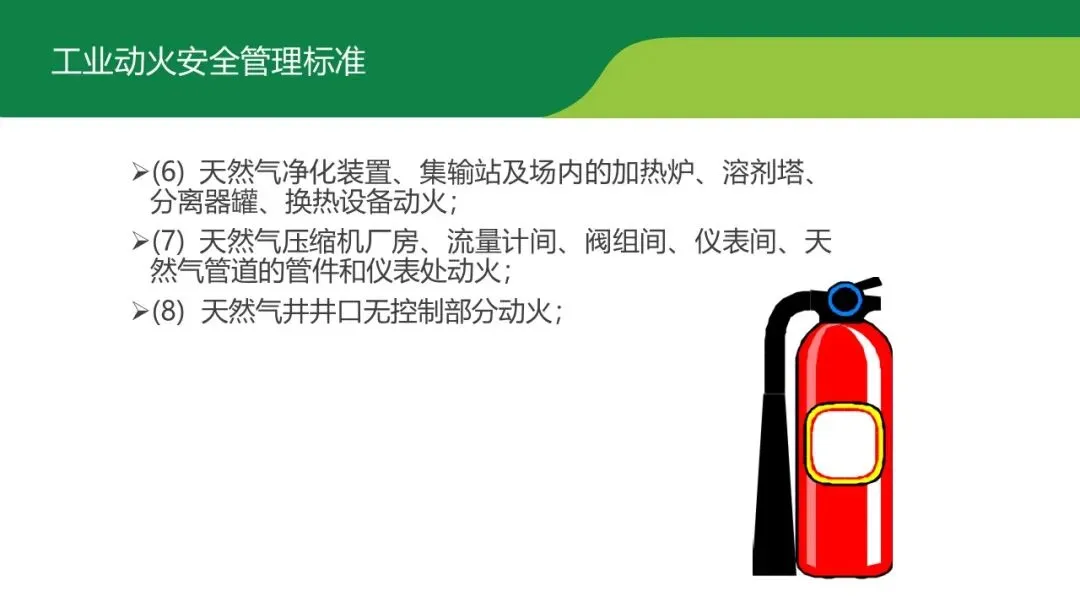 工业动火安全管理标准

➢(6) 天然气净化装置、集输站及场内的加热炉、溶剂塔、分离器罐、换热设备动火；

➢(7) 天然气压缩机厂房、流量计间、阀组间、仪表间、天然气管道的管件和仪表处动火；

➢(8) 天然气井井口无控制部分动火；